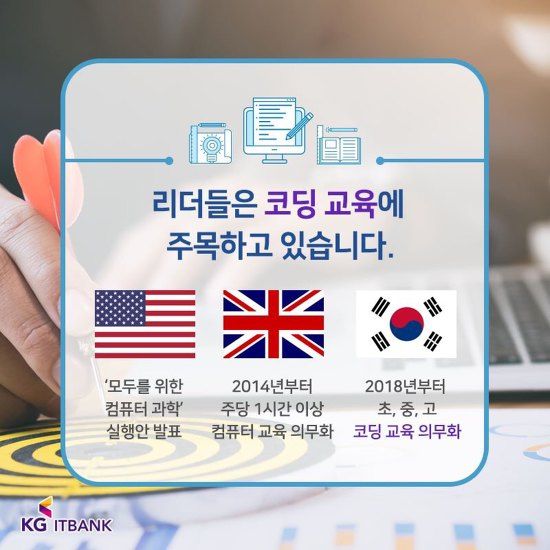 리더들은 코딩 교육에
주목하고 있습니다.

'모두를 위한
컴퓨터 과학'
실행안 발표

2014년부터
주당 1시간 이상
컴퓨터 교육 의무화

2018년부터
초, 중, 고
코딩 교육 의무화

KG ITBANK